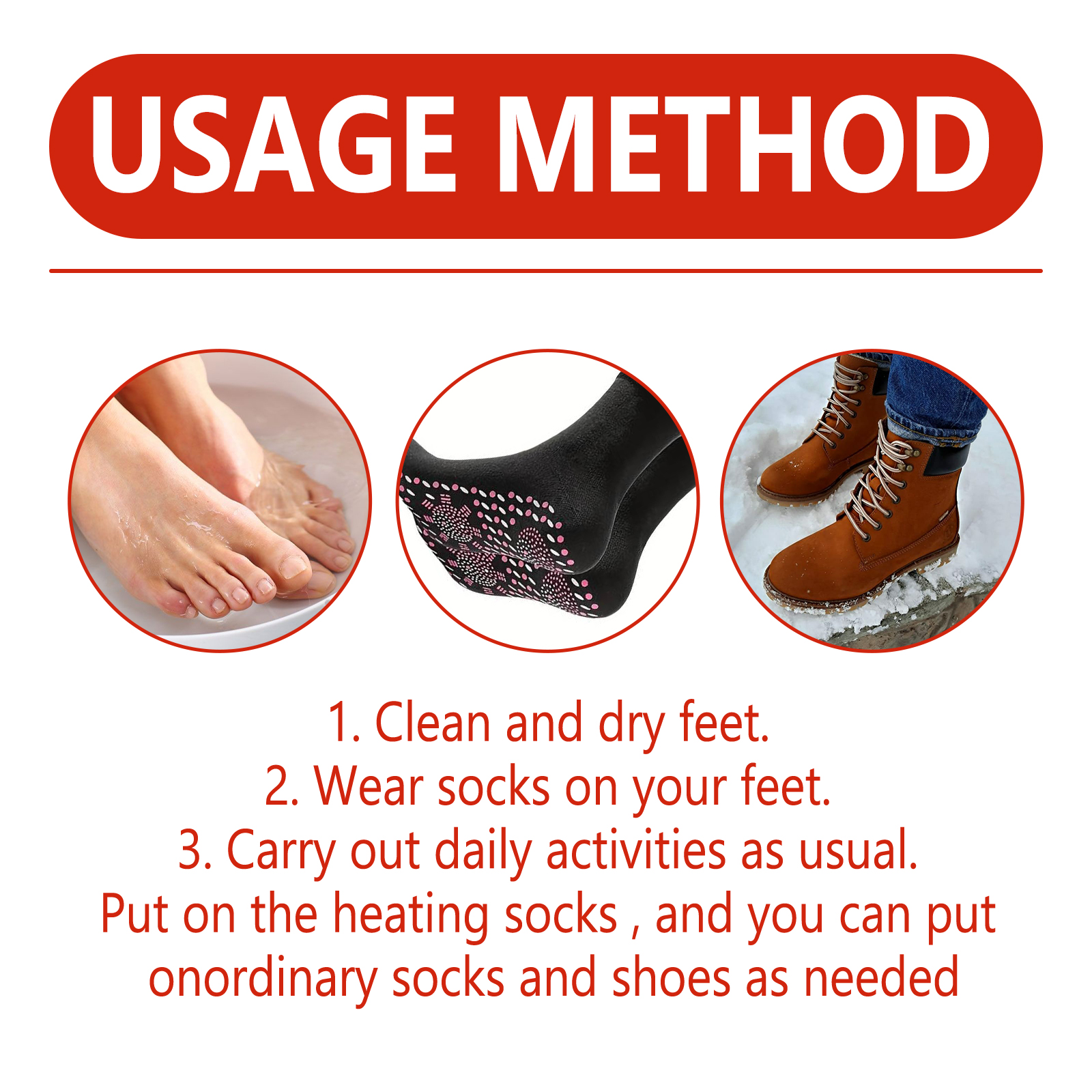 USAGE METHOD

1. Clean and dry feet.
2. Wear socks on your feet.
3. Carry out daily activities as usual.
Put on the heating socks , and you can put onordinary socks and shoes as needed